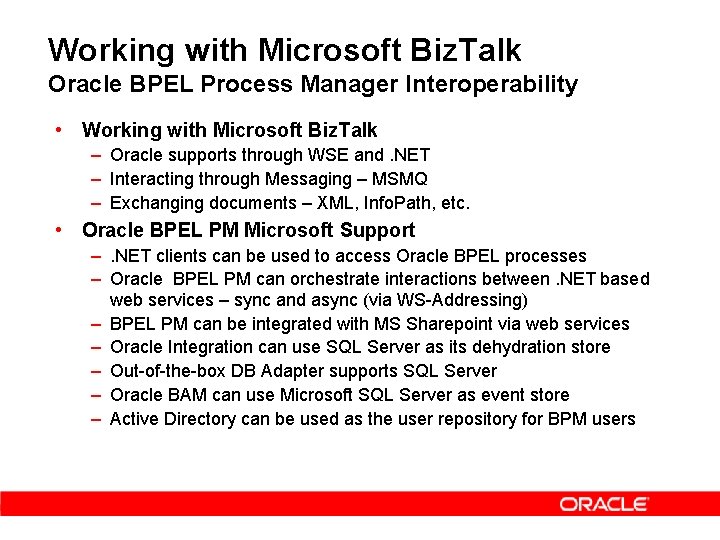 Working with Microsoft BizTalk
Oracle BPEL Process Manager Interoperability

• Working with Microsoft BizTalk
  – Oracle supports through WSE and .NET
  – Interacting through Messaging – MSMQ
  – Exchanging documents – XML, InfoPath, etc.
• Oracle BPEL PM Microsoft Support
  – .NET clients can be used to access Oracle BPEL processes
  – Oracle BPEL PM can orchestrate interactions between .NET based web services – sync and async (via WS-Addressing)
  – BPEL PM can be integrated with MS Sharepoint via web services
  – Oracle Integration can use SQL Server as its dehydration store
  – Out-of-the-box DB Adapter supports SQL Server
  – Oracle BAM can use Microsoft SQL Server as event store
  – Active Directory can be used as the user repository for BPM users

ORACLE